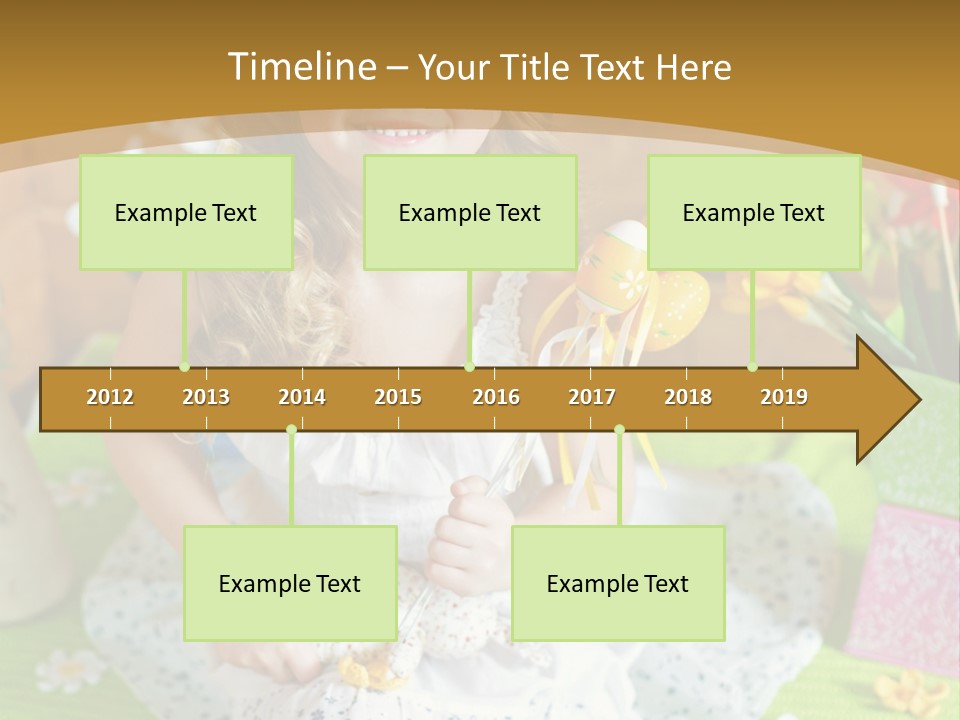 Timeline – Your Title Text Here

Example Text

Example Text

Example Text

2012 2013 2014 2015 2016 2017 2018 2019

Example Text

Example Text